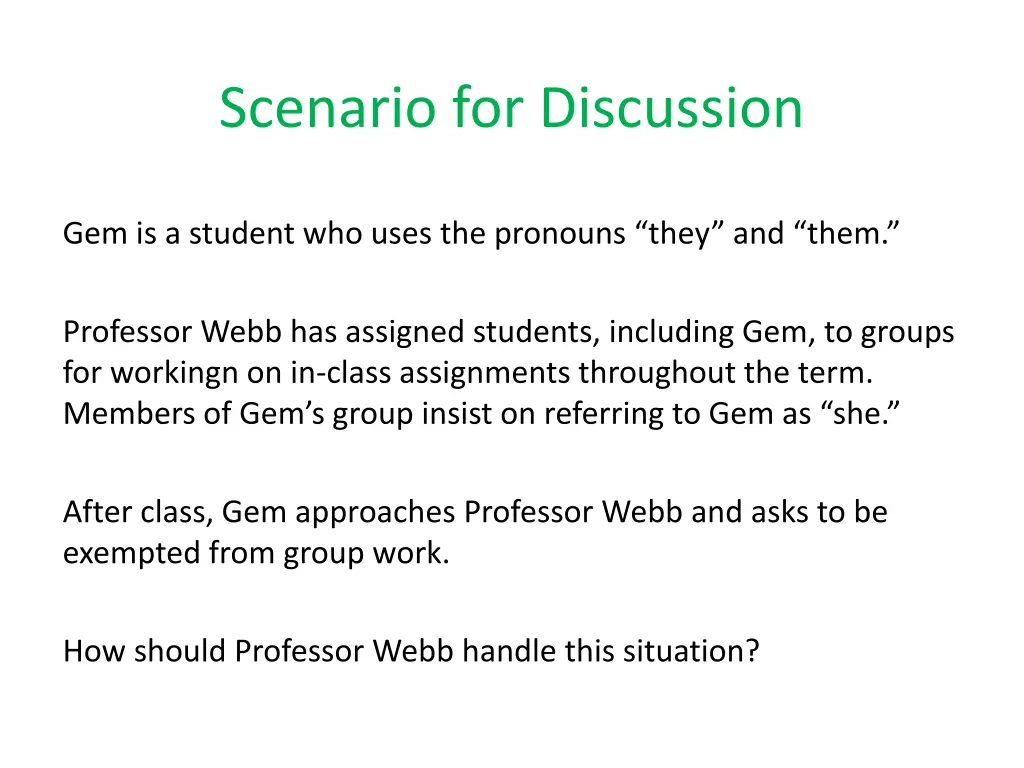 Scenario for Discussion

Gem is a student who uses the pronouns “they” and “them.”

Professor Webb has assigned students, including Gem, to groups for workingn on in-class assignments throughout the term. Members of Gem’s group insist on referring to Gem as “she.”

After class, Gem approaches Professor Webb and asks to be exempted from group work.

How should Professor Webb handle this situation?